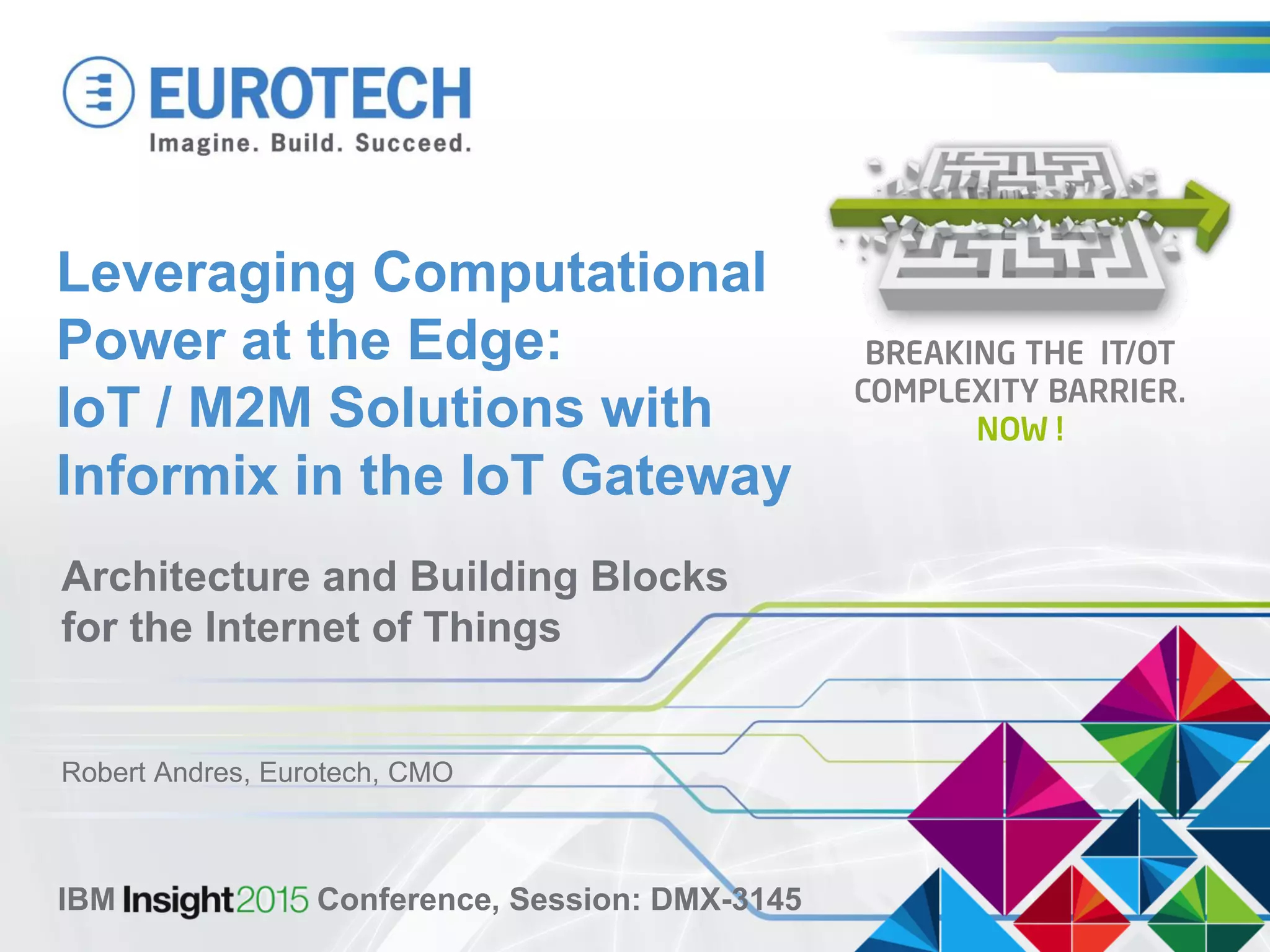 EUROTECH
Imagine. Build. Succeed.

Leveraging Computational Power at the Edge:
IoT / M2M Solutions with Informix in the IoT Gateway

BREAKING THE IT/OT COMPLEXITY BARRIER.
NOW !

Architecture and Building Blocks for the Internet of Things

Robert Andres, Eurotech, CMO

IBM Insight2015 Conference, Session: DMX-3145